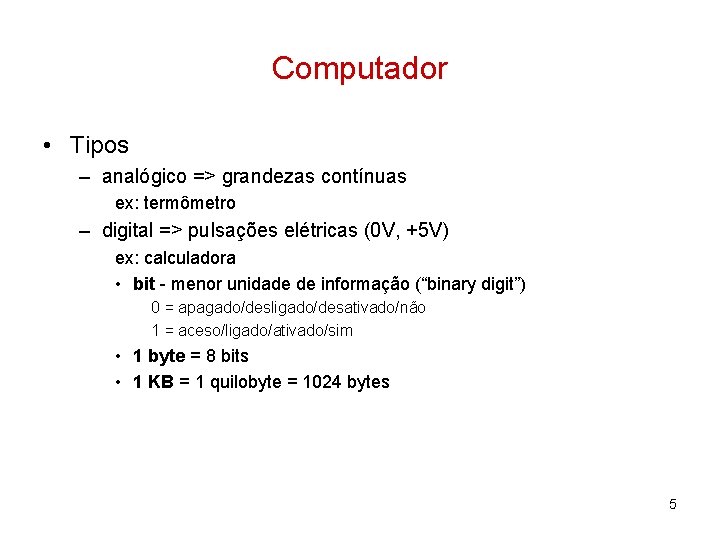 Computador

• Tipos
– analógico => grandezas contínuas
ex: termômetro
– digital => pulsações elétricas (0V, +5V)
ex: calculadora
• bit - menor unidade de informação (“binary digit”)
0 = apagado/desligado/desativado/não
1 = aceso/ligado/ativado/sim
• 1 byte = 8 bits
• 1 KB = 1 quilobyte = 1024 bytes

5